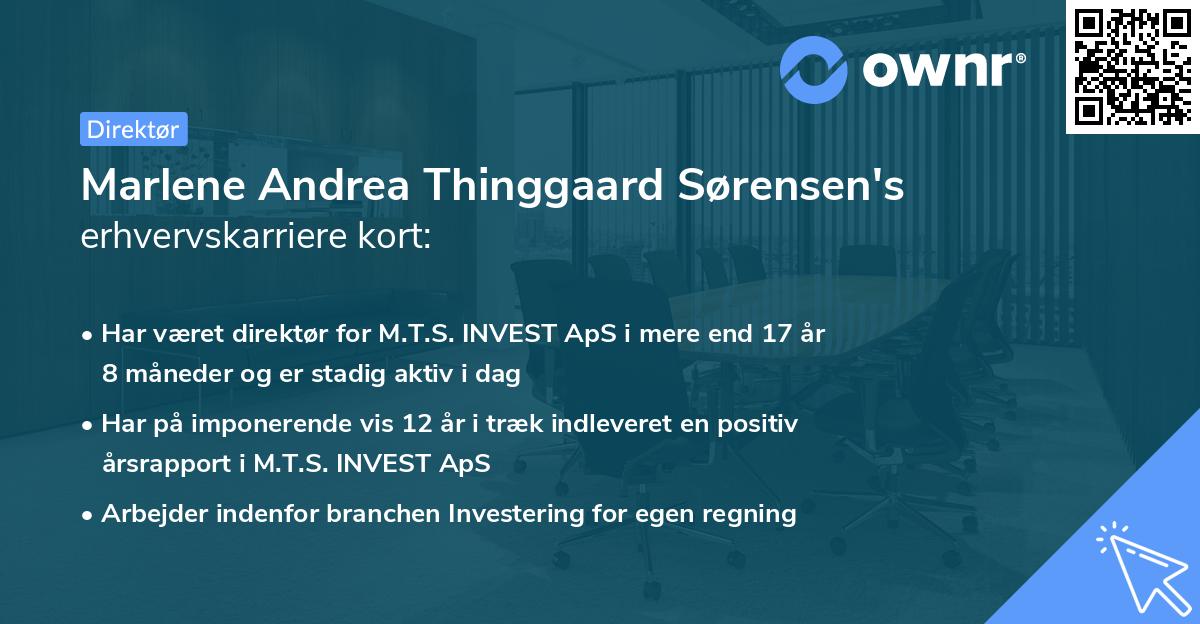 ownr®

Direktør

Marlene Andrea Thinggaard Sørensen's
erhvervskarriere kort:

• Har været direktør for M.T.S. INVEST ApS i mere end 17 år 8 måneder og er stadig aktiv i dag

• Har på imponerende vis 12 år i træk indleveret en positiv årsrapport i M.T.S. INVEST ApS

• Arbejder indenfor branchen Investering for egen regning